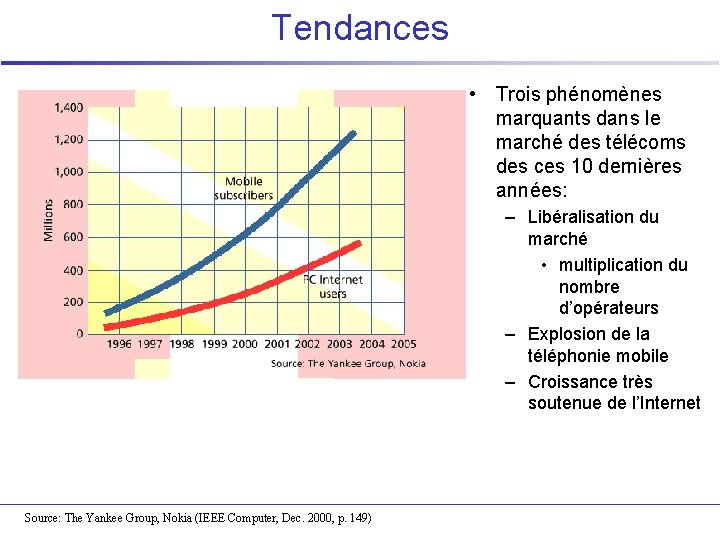 Tendances

1,400
1,200
1,000
800
600
400
200
0

Millions

Mobile subscribers

PC Internet users

1996 1997 1998 1999 2000 2001 2002 2003 2004 2005

Source: The Yankee Group, Nokia

• Trois phénomènes marquants dans le marché des télécoms des ces 10 dernières années:
– Libéralisation du marché
• multiplication du nombre d'opérateurs
– Explosion de la téléphonie mobile
– Croissance très soutenue de l'Internet

Source: The Yankee Group, Nokia (IEEE Computer, Dec. 2000, p. 149)